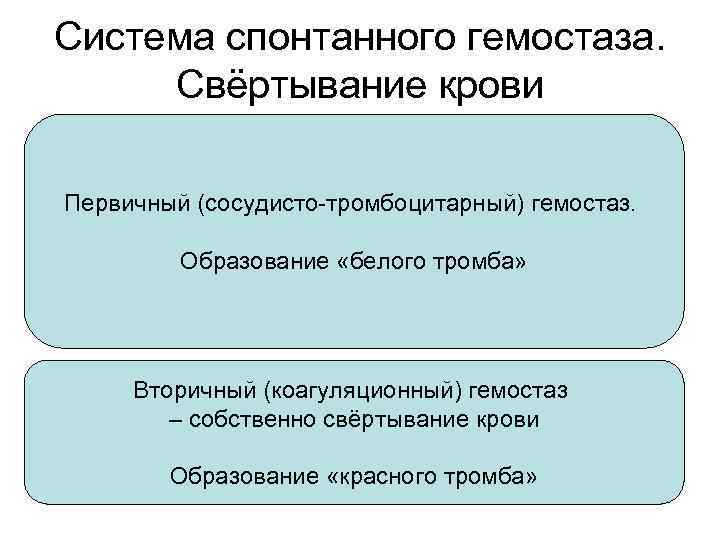 Система спонтанного гемостаза. Свёртывание крови

Первичный (сосудисто-тромбоцитарный) гемостаз.

Образование «белого тромба»

Вторичный (коагуляционный) гемостаз – собственно свёртывание крови

Образование «красного тромба»